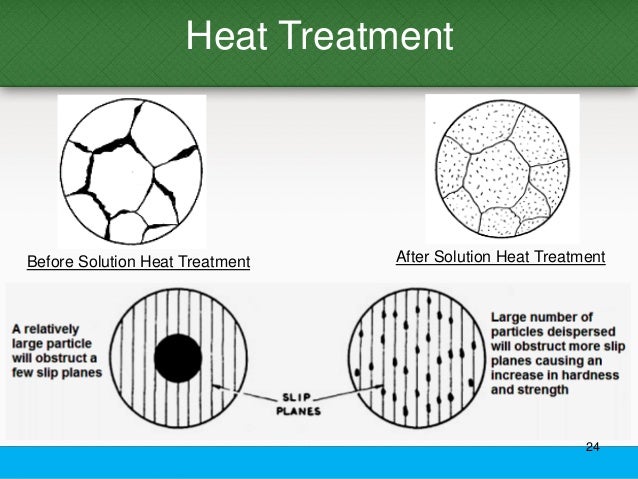 Heat Treatment

Before Solution Heat Treatment

After Solution Heat Treatment

A relatively large particle will obstruct a few slip planes

SLIP PLANES

Large number of particles deispersed will obstruct more slip planes causing an increase in hardness and strength

24